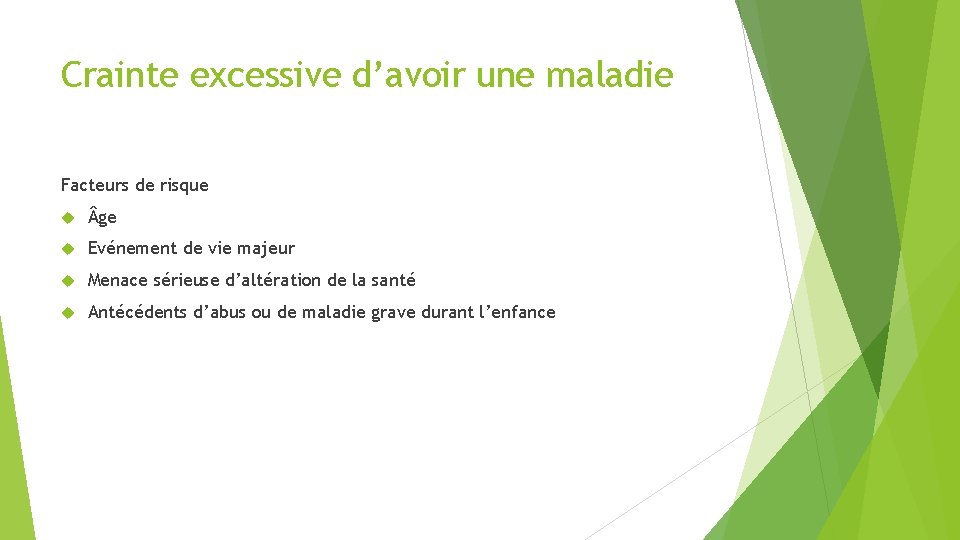 Crainte excessive d’avoir une maladie

Facteurs de risque

Âge

Evénement de vie majeur

Menace sérieuse d’altération de la santé

Antécédents d’abus ou de maladie grave durant l’enfance